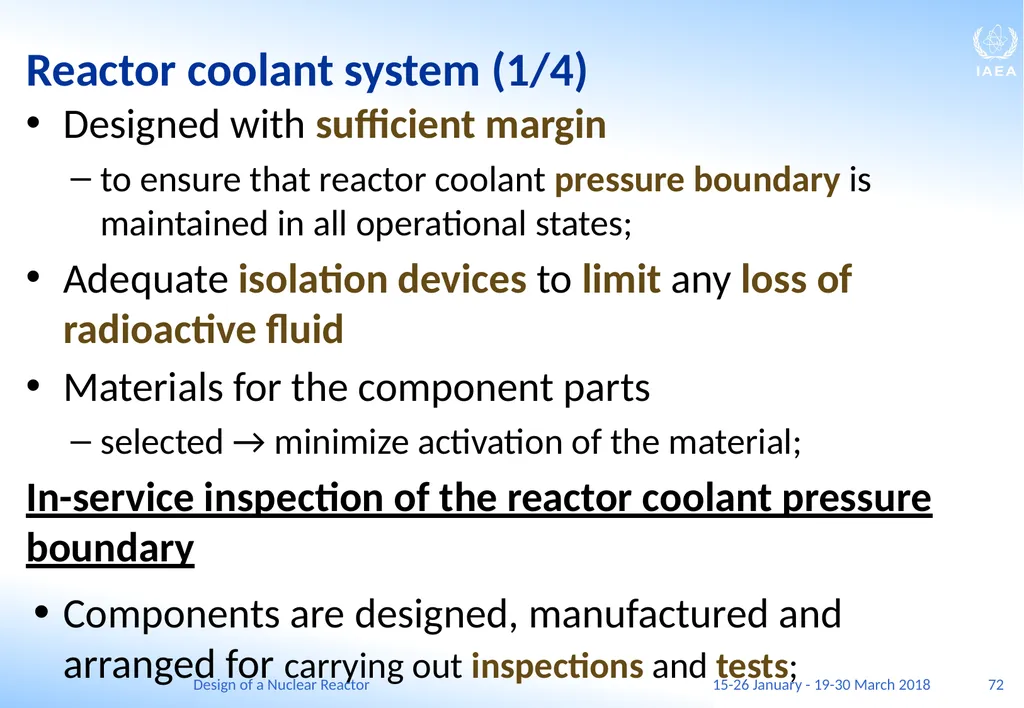 IAEA

Reactor coolant system (1/4)

• Designed with sufficient margin

– to ensure that reactor coolant pressure boundary is maintained in all operational states;

• Adequate isolation devices to limit any loss of radioactive fluid

• Materials for the component parts

– selected → minimize activation of the material;

In-service inspection of the reactor coolant pressure boundary

• Components are designed, manufactured and arranged for carrying out inspections and tests;

Design of a Nuclear Reactor

15-26 January - 19-30 March 2018

72